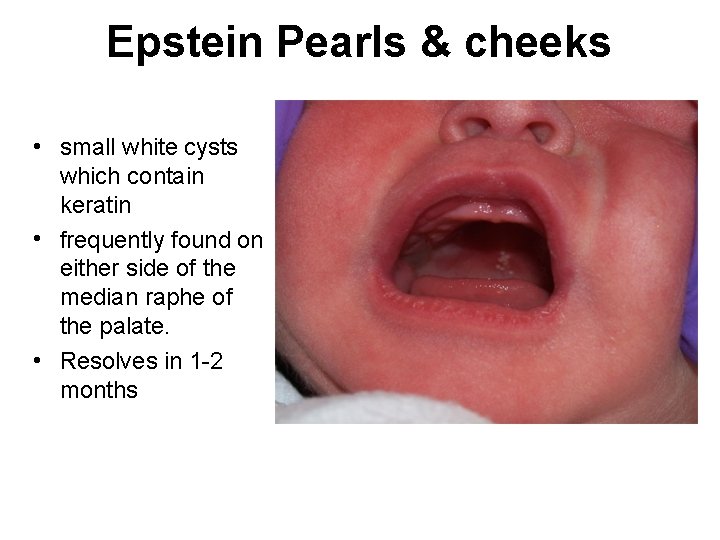 Epstein Pearls & cheeks

• small white cysts which contain keratin
• frequently found on either side of the median raphe of the palate.
• Resolves in 1-2 months